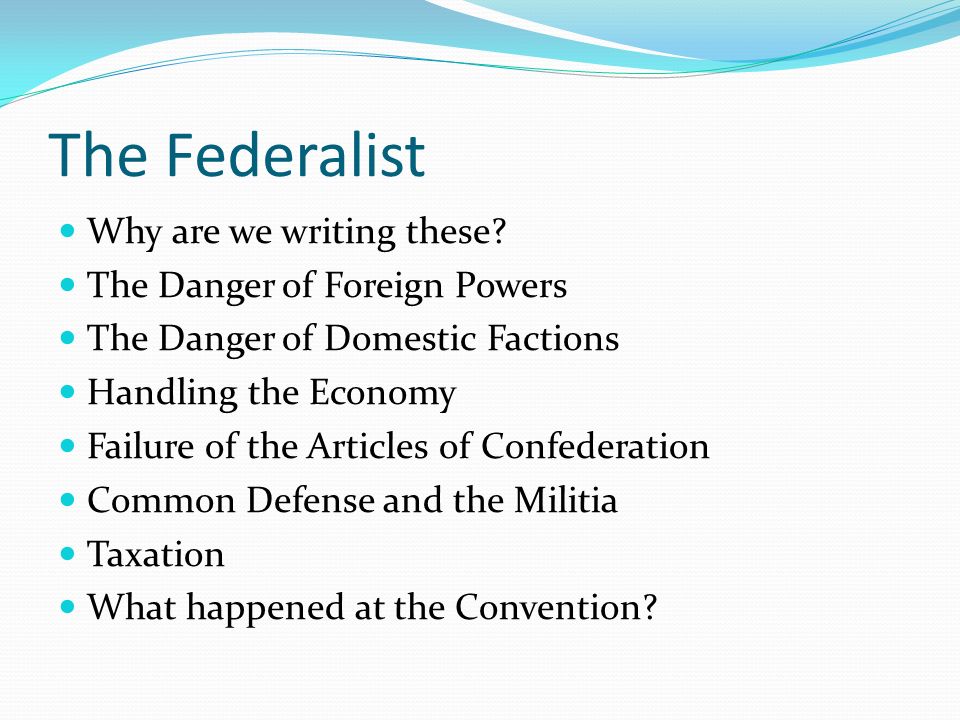 The Federalist

- Why are we writing these?
- The Danger of Foreign Powers
- The Danger of Domestic Factions
- Handling the Economy
- Failure of the Articles of Confederation
- Common Defense and the Militia
- Taxation
- What happened at the Convention?